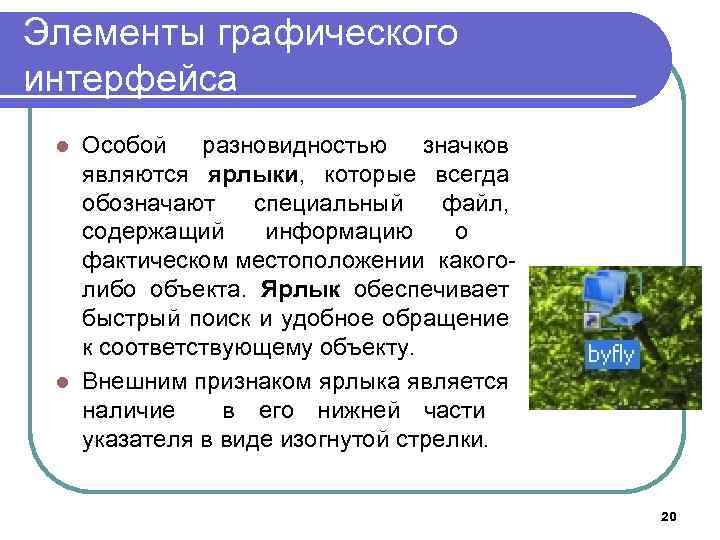 Элементы графического интерфейса

Особой разновидностью значков являются ярлыки, которые всегда обозначают специальный файл, содержащий информацию о фактическом местоположении какого-либо объекта. Ярлык обеспечивает быстрый поиск и удобное обращение к соответствующему объекту.

Внешним признаком ярлыка является наличие в его нижней части указателя в виде изогнутой стрелки.

byfly

20